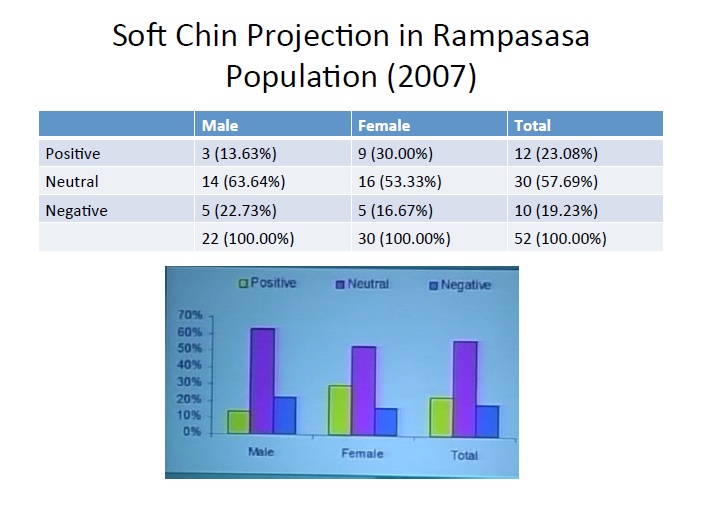 Soft Chin Projection in Rampasasa Population (2007)

| | Male | Female | Total |
|---|---|---|---|
| Positive | 3 (13.63%) | 9 (30.00%) | 12 (23.08%) |
| Neutral | 14 (63.64%) | 16 (53.33%) | 30 (57.69%) |
| Negative | 5 (22.73%) | 5 (16.67%) | 10 (19.23%) |
| | 22 (100.00%) | 30 (100.00%) | 52 (100.00%) |

Positive Neutral Negative

70%
60%
50%
40%
30%
20%
10%
0%

Male Female Total